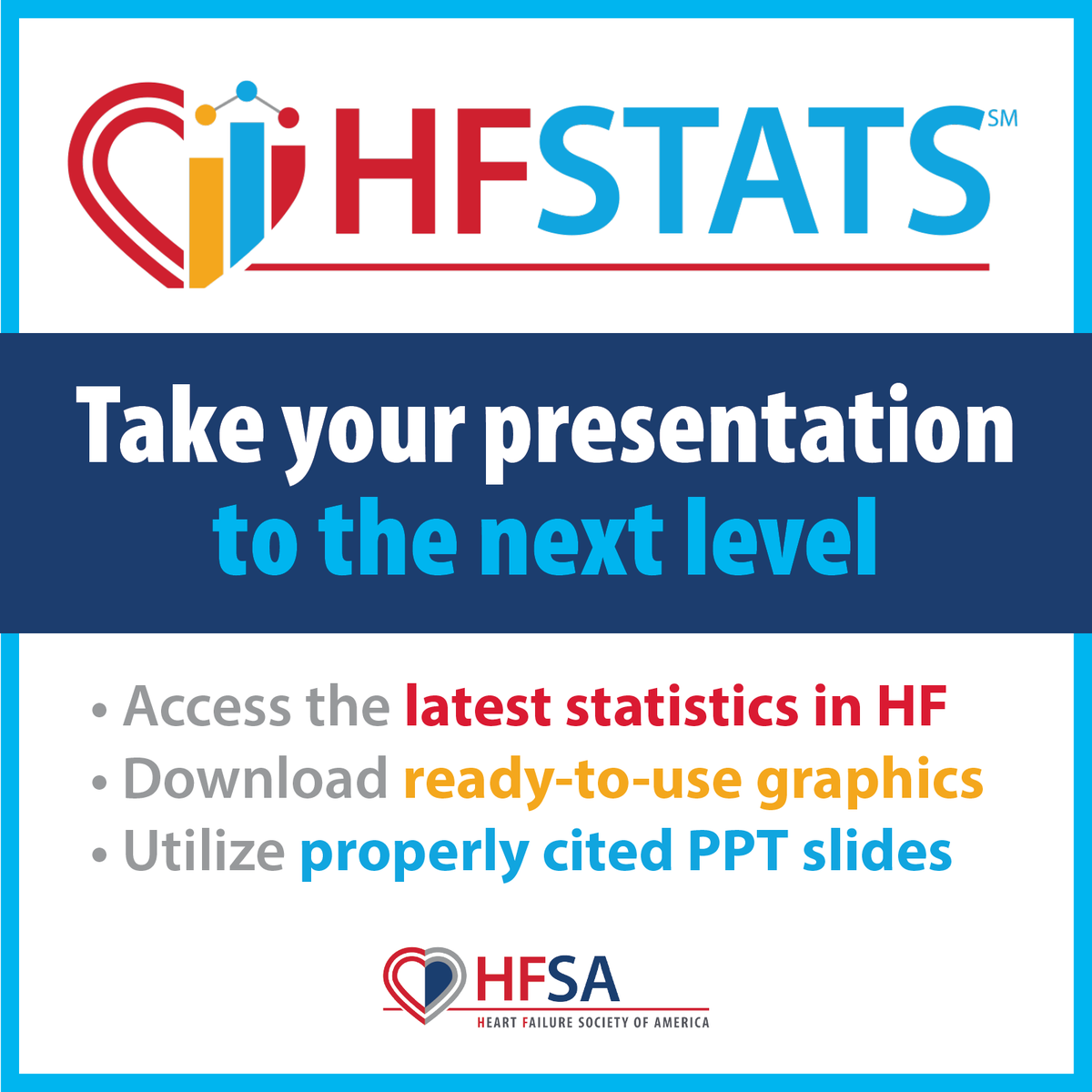 HFSTATS℠

Take your presentation to the next level

• Access the latest statistics in HF
• Download ready-to-use graphics
• Utilize properly cited PPT slides

HFSA
HEART FAILURE SOCIETY OF AMERICA